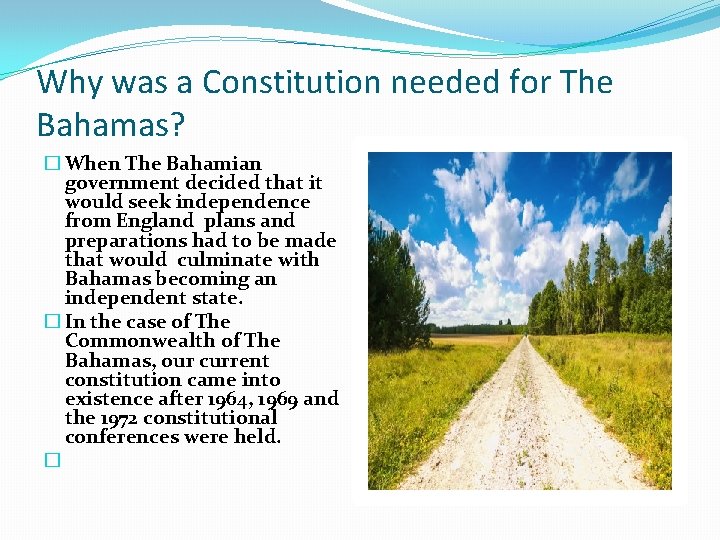 Why was a Constitution needed for The Bahamas?

When The Bahamian government decided that it would seek independence from England plans and preparations had to be made that would culminate with Bahamas becoming an independent state.

In the case of The Commonwealth of The Bahamas, our current constitution came into existence after 1964, 1969 and the 1972 constitutional conferences were held.